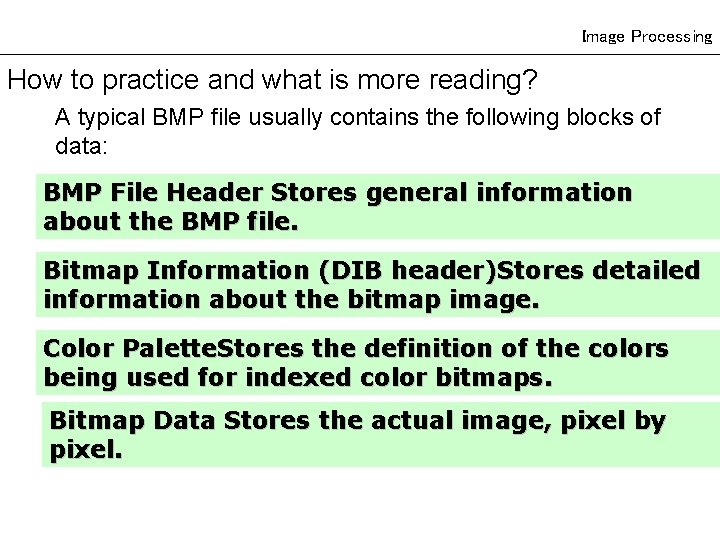 Image Processing

How to practice and what is more reading?

A typical BMP file usually contains the following blocks of data:

BMP File Header Stores general information about the BMP file.

Bitmap Information (DIB header)Stores detailed information about the bitmap image.

Color PaletteStores the definition of the colors being used for indexed color bitmaps.

Bitmap Data Stores the actual image, pixel by pixel.